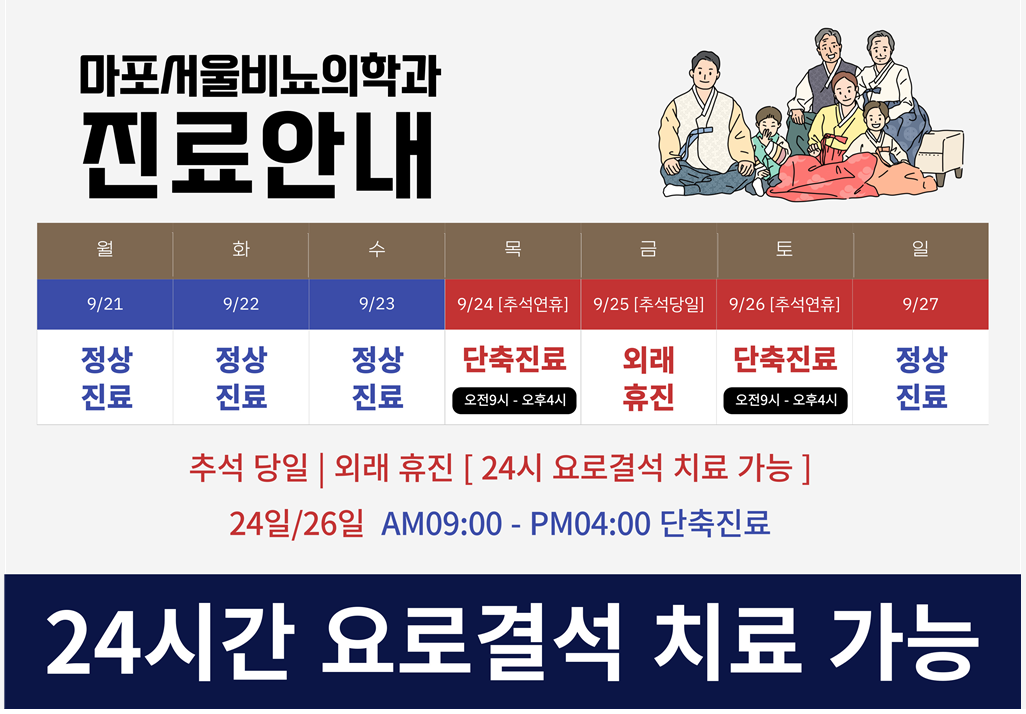 마포서울비뇨의학과
진료안내

| 월 | 화 | 수 | 목 | 금 | 토 | 일 |
|---|---|---|---|---|---|---|
| 9/21 | 9/22 | 9/23 | 9/24 [추석연휴] | 9/25 [추석당일] | 9/26 [추석연휴] | 9/27 |
| 정상 진료 | 정상 진료 | 정상 진료 | 단축진료 오전9시 - 오후4시 | 외래 휴진 | 단축진료 오전9시 - 오후4시 | 정상 진료 |

추석 당일 | 외래 휴진 [ 24시 요로결석 치료 가능 ]

24일/26일 AM09:00 - PM04:00 단축진료

24시간 요로결석 치료 가능